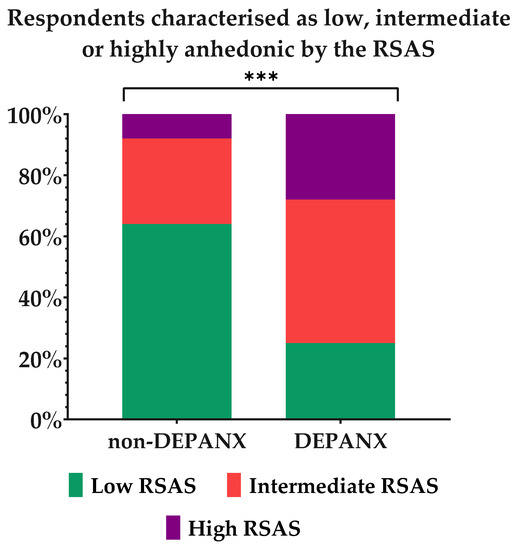 Respondents characterised as low, intermediate or highly anhedonic by the RSAS

***

100%
80%
60%
40%
20%
0%

non-DEPANX
DEPANX

Low RSAS
Intermediate RSAS
High RSAS